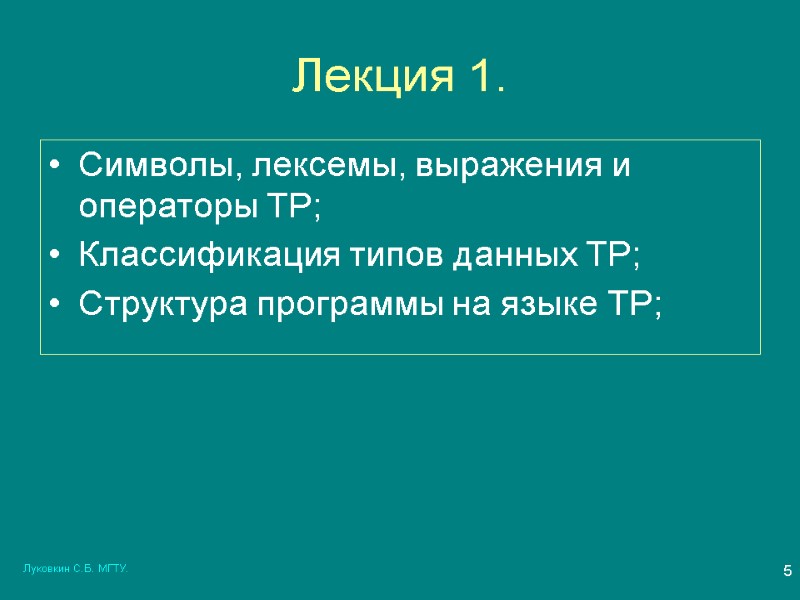 Лекция 1.

• Символы, лексемы, выражения и операторы TP;
• Классификация типов данных TP;
• Структура программы на языке TP;

Луковкин С.Б. МГТУ.

5